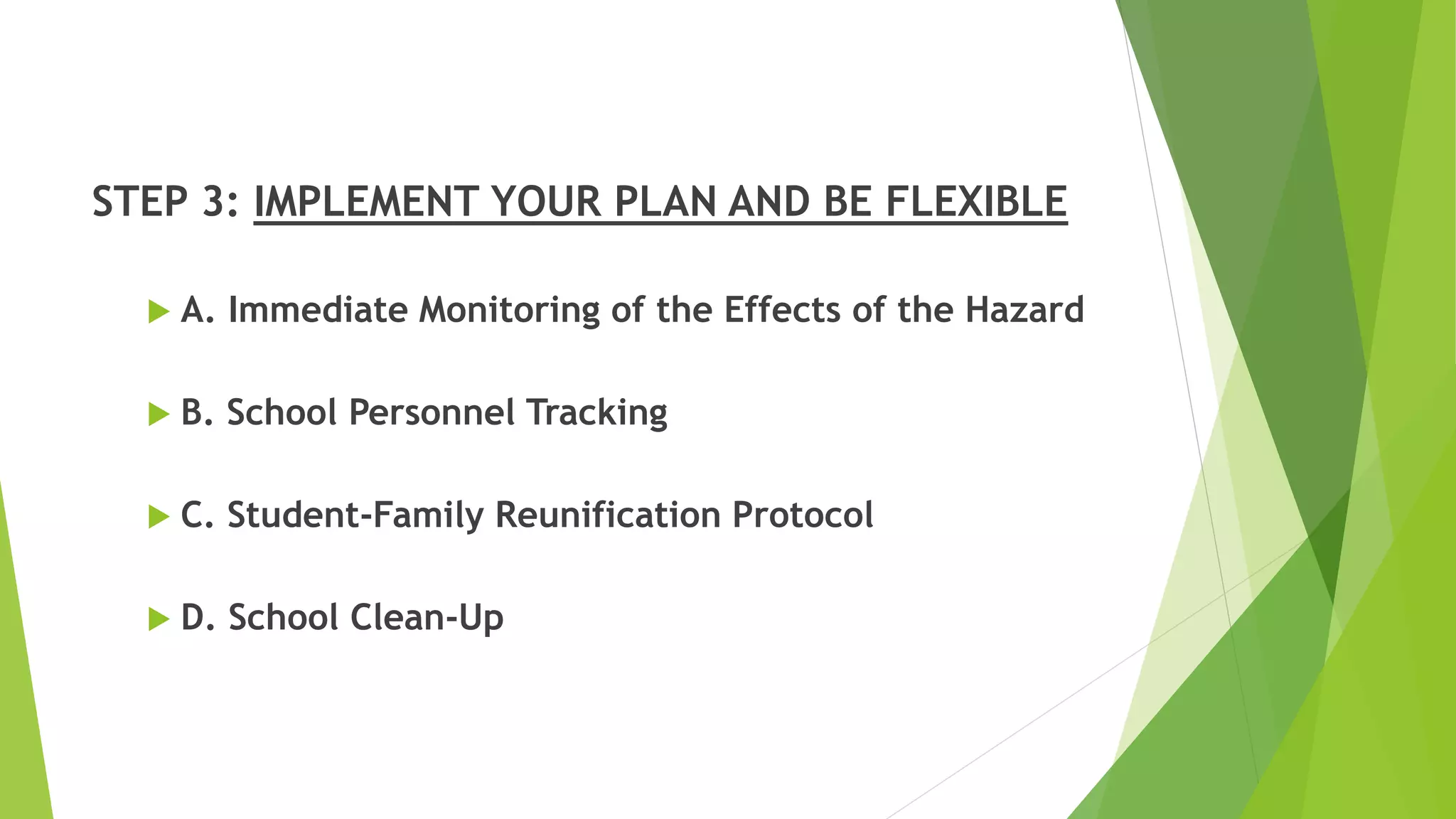 STEP 3: IMPLEMENT YOUR PLAN AND BE FLEXIBLE

A. Immediate Monitoring of the Effects of the Hazard

B. School Personnel Tracking

C. Student-Family Reunification Protocol

D. School Clean-Up